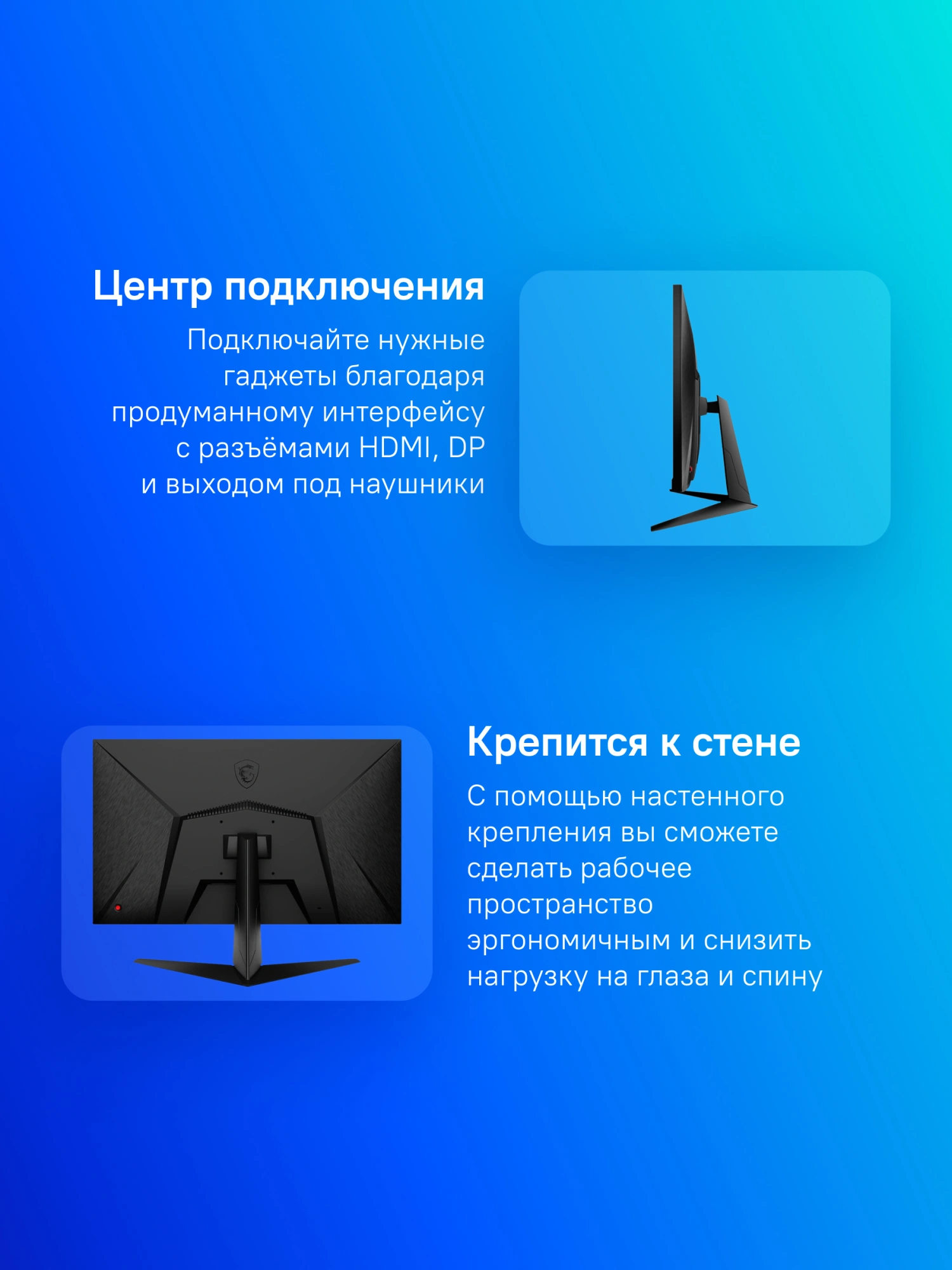 Центр подключения

Подключайте нужные гаджеты благодаря продуманному интерфейсу с разъёмами HDMI, DP и выходом под наушники

Крепится к стене

С помощью настенного крепления вы сможете сделать рабочее пространство эргономичным и снизить нагрузку на глаза и спину